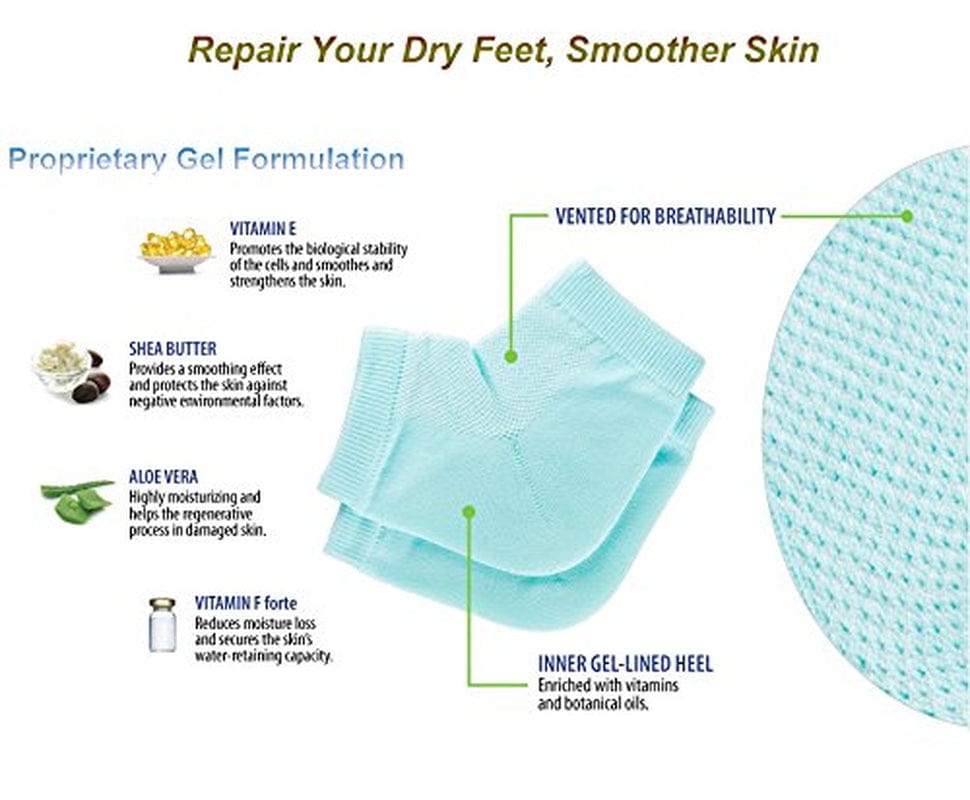 Repair Your Dry Feet, Smoother Skin

Proprietary Gel Formulation

VITAMIN E
Promotes the biological stability of the cells and smoothes and strengthens the skin.

SHEA BUTTER
Provides a smoothing effect and protects the skin against negative environmental factors.

ALOE VERA
Highly moisturizing and helps the regenerative process in damaged skin.

VITAMIN F forte
Reduces moisture loss and secures the skin's water-retaining capacity.

VENTED FOR BREATHABILITY

INNER GEL-LINED HEEL
Enriched with vitamins and botanical oils.